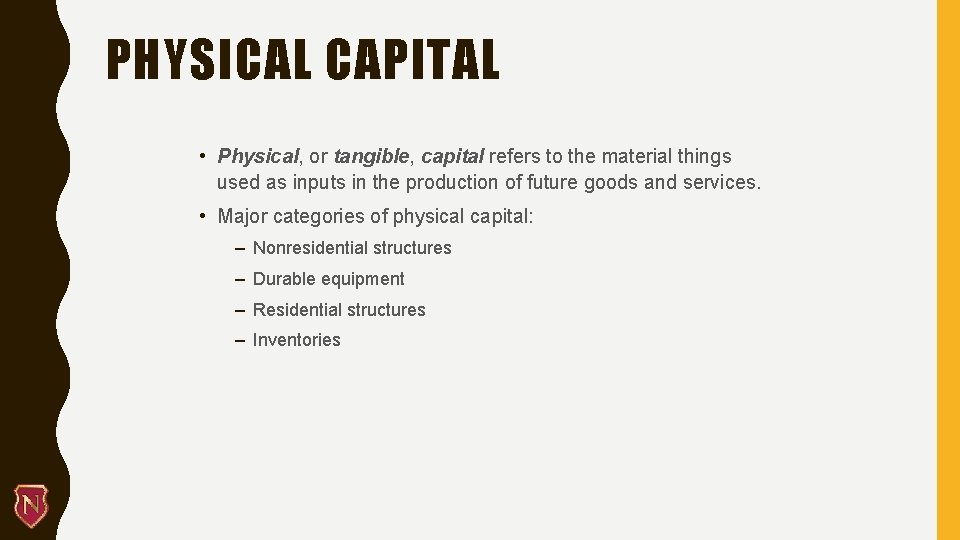 PHYSICAL CAPITAL

• Physical, or tangible, capital refers to the material things used as inputs in the production of future goods and services.

• Major categories of physical capital:

– Nonresidential structures

– Durable equipment

– Residential structures

– Inventories

N